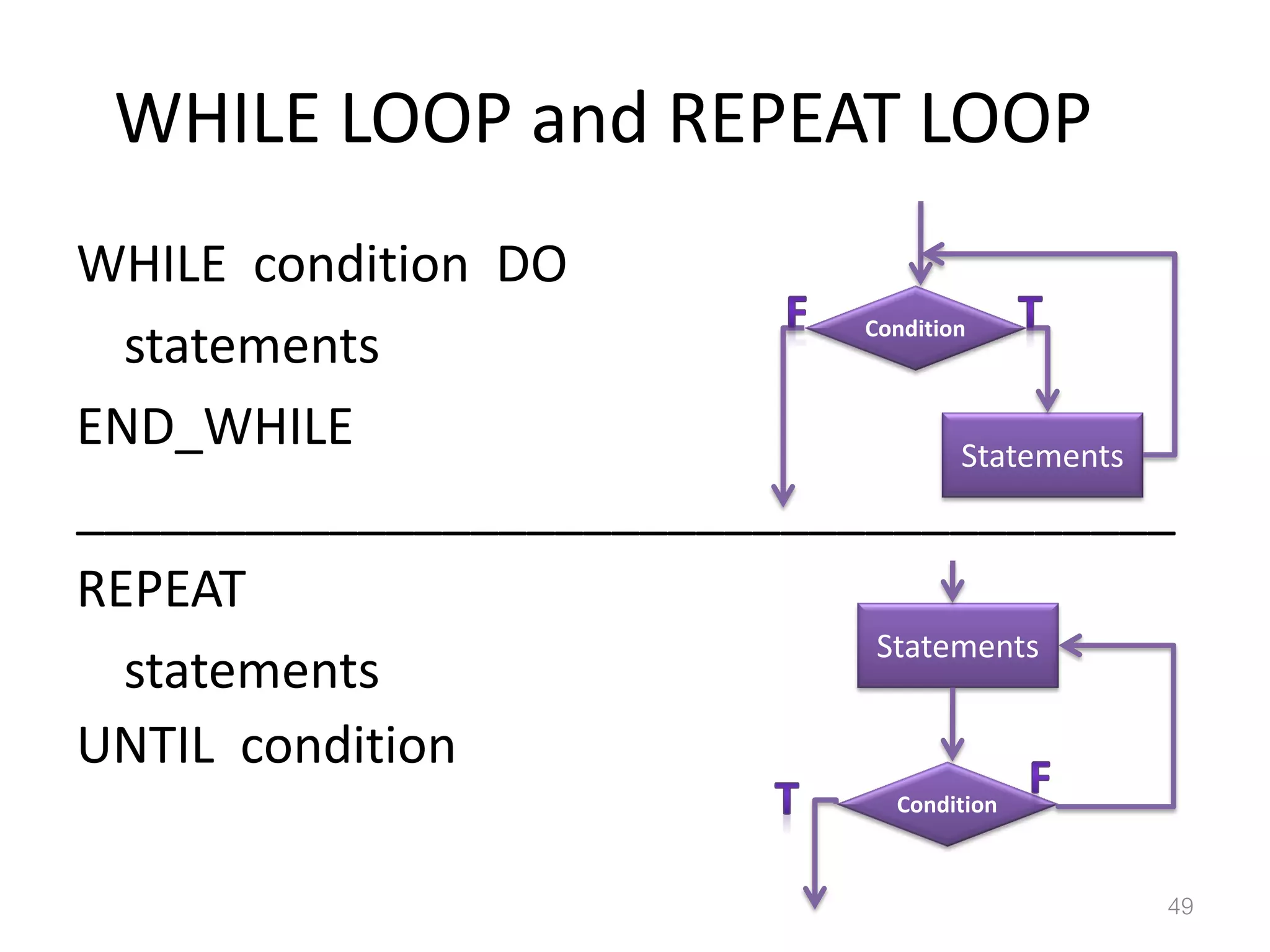 WHILE LOOP and REPEAT LOOP

WHILE condition DO

statements

END_WHILE

F

Condition

T

Statements

REPEAT

statements

UNTIL condition

Statements

T

Condition

F

49